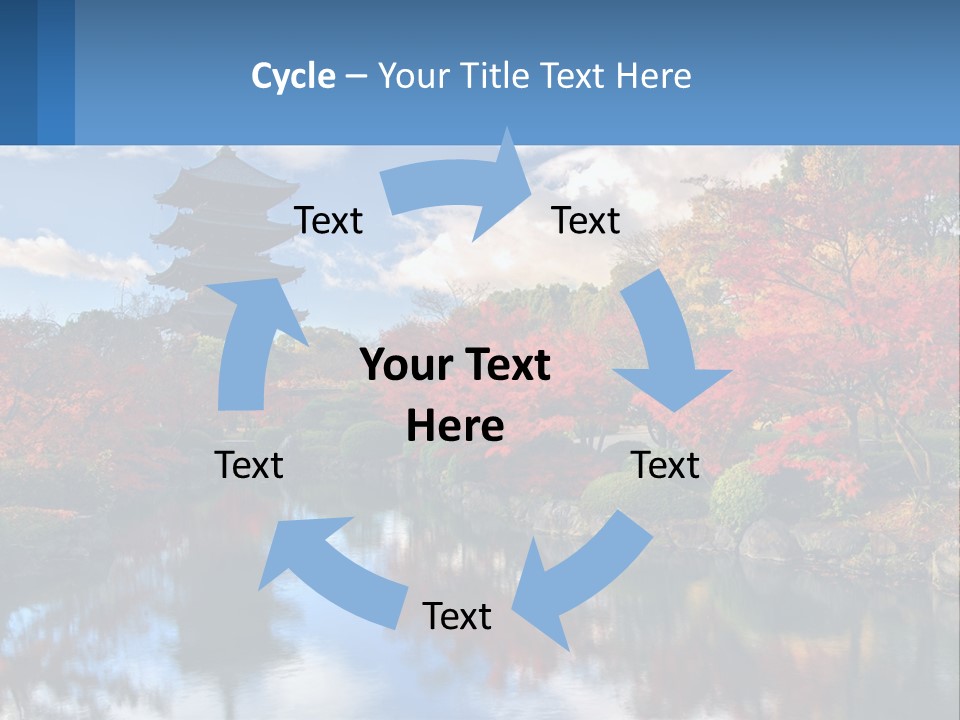 Cycle – Your Title Text Here

Text

Text

Your Text Here

Text

Text

Text